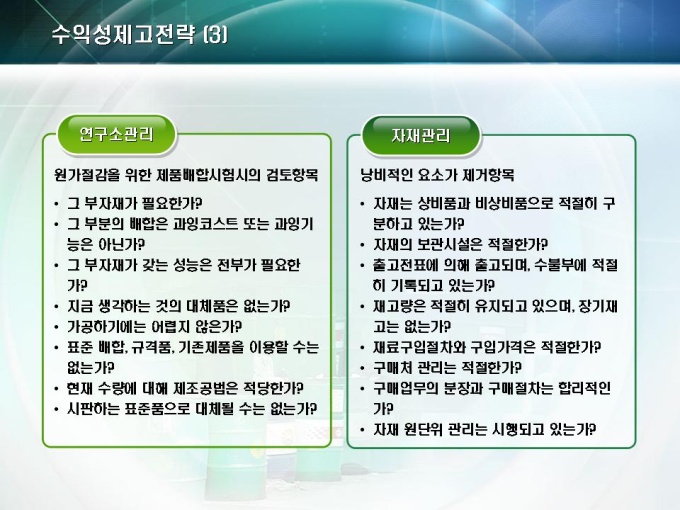 수익성제고전략 (3)

연구소관리

원가절감을 위한 제품배합시험시의 검토항목

• 그 부자재가 필요한가?
• 그 부분의 배합은 과잉코스트 또는 과잉기능은 아닌가?
• 그 부자재가 갖는 성능은 전부가 필요한가?
• 지금 생각하는 것의 대체품은 없는가?
• 가공하기에는 어렵지 않은가?
• 표준 배합, 규격품, 기존제품을 이용할 수는 없는가?
• 현재 수량에 대해 제조공법은 적당한가?
• 시판하는 표준품으로 대체될 수는 없는가?

자재관리

낭비적인 요소가 제거항목

• 자재는 상비품과 비상비품으로 적절히 구분하고 있는가?
• 자재의 보관시설은 적절한가?
• 출고전표에 의해 출고되며, 수불부에 적절히 기록되고 있는가?
• 재고량은 적절히 유지되고 있으며, 장기재고는 없는가?
• 재료구입절차와 구입가격은 적절한가?
• 구매처 관리는 적절한가?
• 구매업무의 분장과 구매절차는 합리적인가?
• 자재 원단위 관리는 시행되고 있는가?